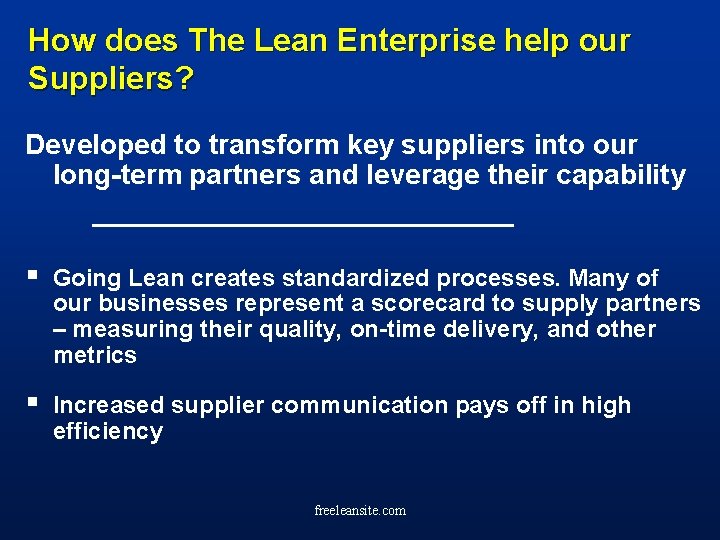 How does The Lean Enterprise help our Suppliers?

Developed to transform key suppliers into our long-term partners and leverage their capability

▪ Going Lean creates standardized processes. Many of our businesses represent a scorecard to supply partners – measuring their quality, on-time delivery, and other metrics

▪ Increased supplier communication pays off in high efficiency

freeleansite.com